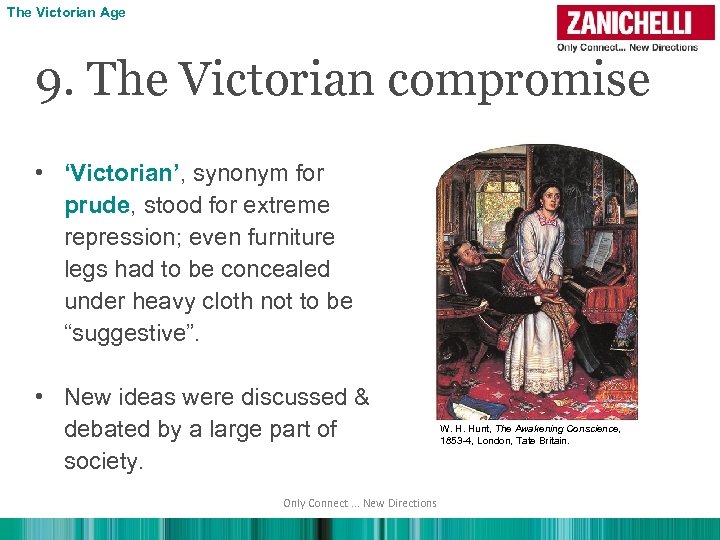 The Victorian Age

ZANICHELLI
Only Connect... New Directions

9. The Victorian compromise

• ‘Victorian’, synonym for prude, stood for extreme repression; even furniture legs had to be concealed under heavy cloth not to be “suggestive”.

• New ideas were discussed & debated by a large part of society.

W. H. Hunt, The Awakening Conscience, 1853-4, London, Tate Britain.

Only Connect ... New Directions